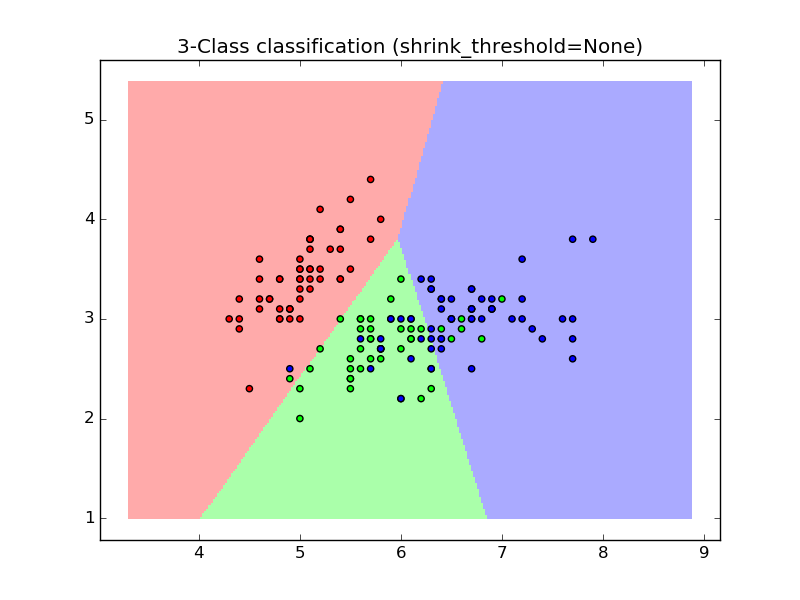 3-Class classification (shrink_threshold=None)

5
4
3
2
1

4
5
6
7
8
9